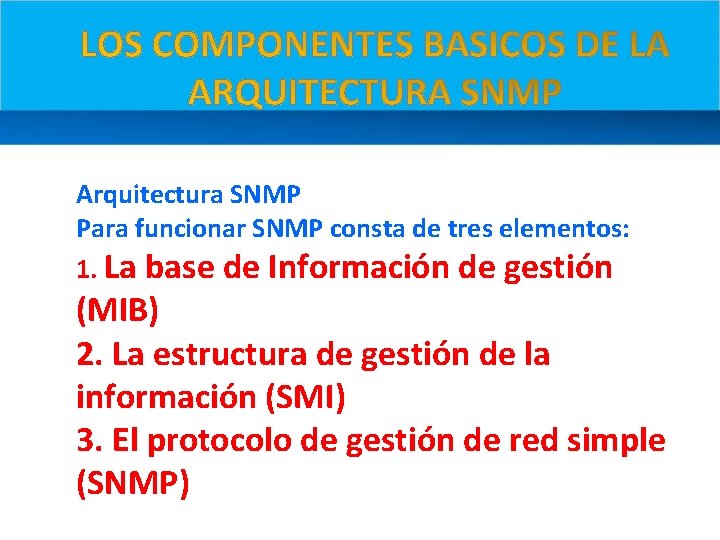 LOS COMPONENTES BASICOS DE LA ARQUITECTURA SNMP

Arquitectura SNMP
Para funcionar SNMP consta de tres elementos:
1. La base de Información de gestión (MIB)
2. La estructura de gestión de la información (SMI)
3. El protocolo de gestión de red simple (SNMP)